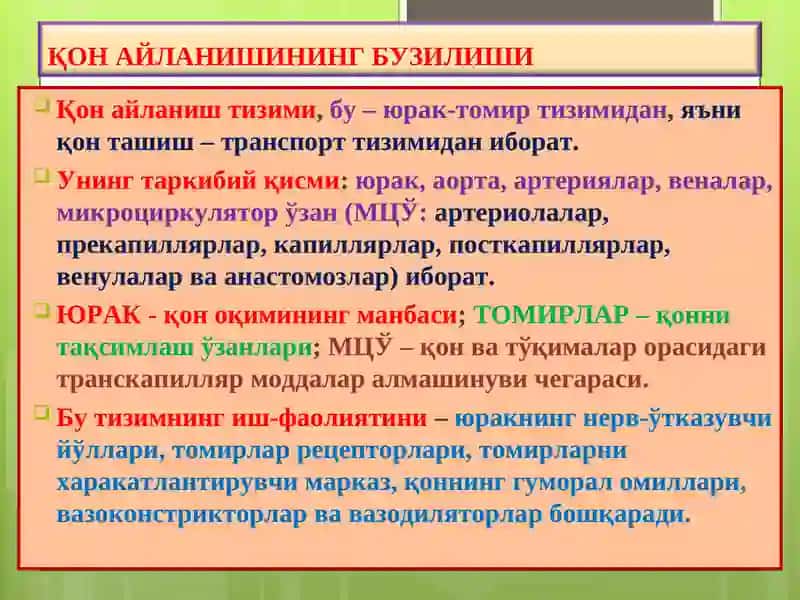 ҚОН АЙЛАНИШИНИНГ БУЗИЛИШИ

Қон айланиш тизими, бу – юрак-томир тизимидан, яъни қон ташиш – транспорт тизимидан иборат.

Унинг таркибий қисми: юрак, аорта, артериялар, веналар, микроциркулятор ўзан (МЦЎ: артериолалар, прекапиллярлар, капиллярлар, посткапиллярлар, венулалар ва анастомозлар) иборат.

ЮРАК - қон оқимининг манбаси; ТОМИРЛАР – қонни тақсимлаш ўзанлари; МЦЎ – қон ва тўқималар орасидаги транскапилляр моддалар алмашинуви чегараси.

Бу тизимнинг иш-фаолиятини – юракнинг нерв-ўтказувчи йўллари, томирлар рецепторлари, томирларни харакатлантирувчи марказ, қоннинг гуморал омиллари, вазоконстрикторлар ва вазодиляторлар бошқаради.